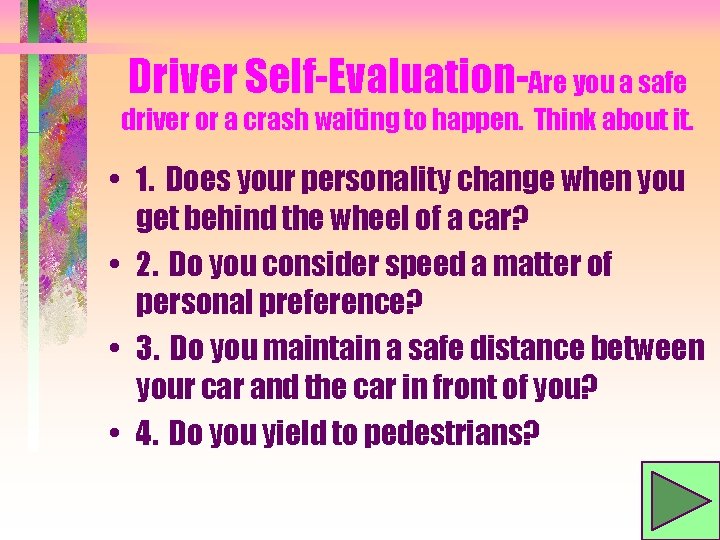 Driver Self-Evaluation-Are you a safe driver or a crash waiting to happen. Think about it.

• 1. Does your personality change when you get behind the wheel of a car?

• 2. Do you consider speed a matter of personal preference?

• 3. Do you maintain a safe distance between your car and the car in front of you?

• 4. Do you yield to pedestrians?